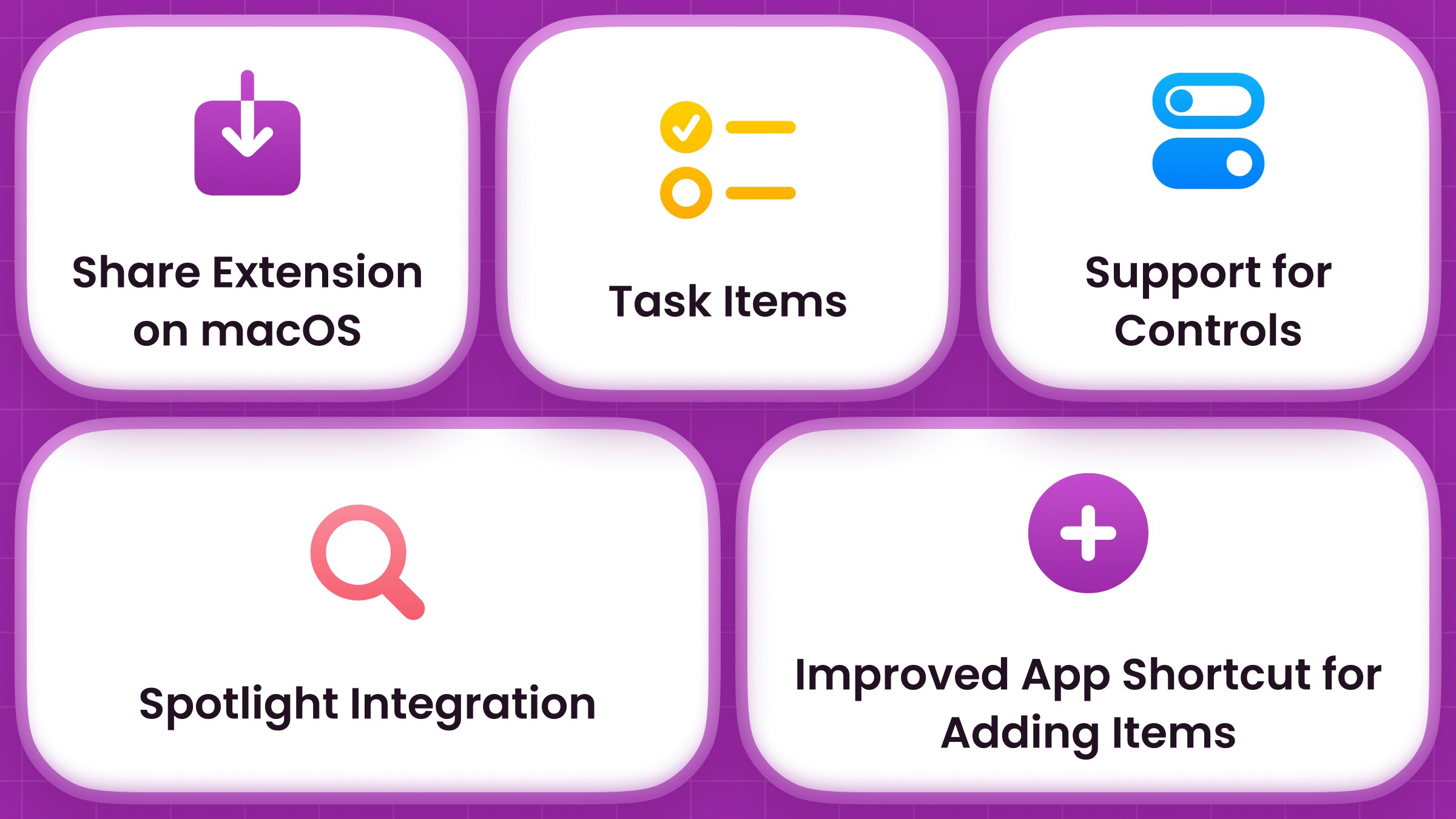 Share Extension on macOS

Task Items

Support for Controls

Spotlight Integration

Improved App Shortcut for Adding Items